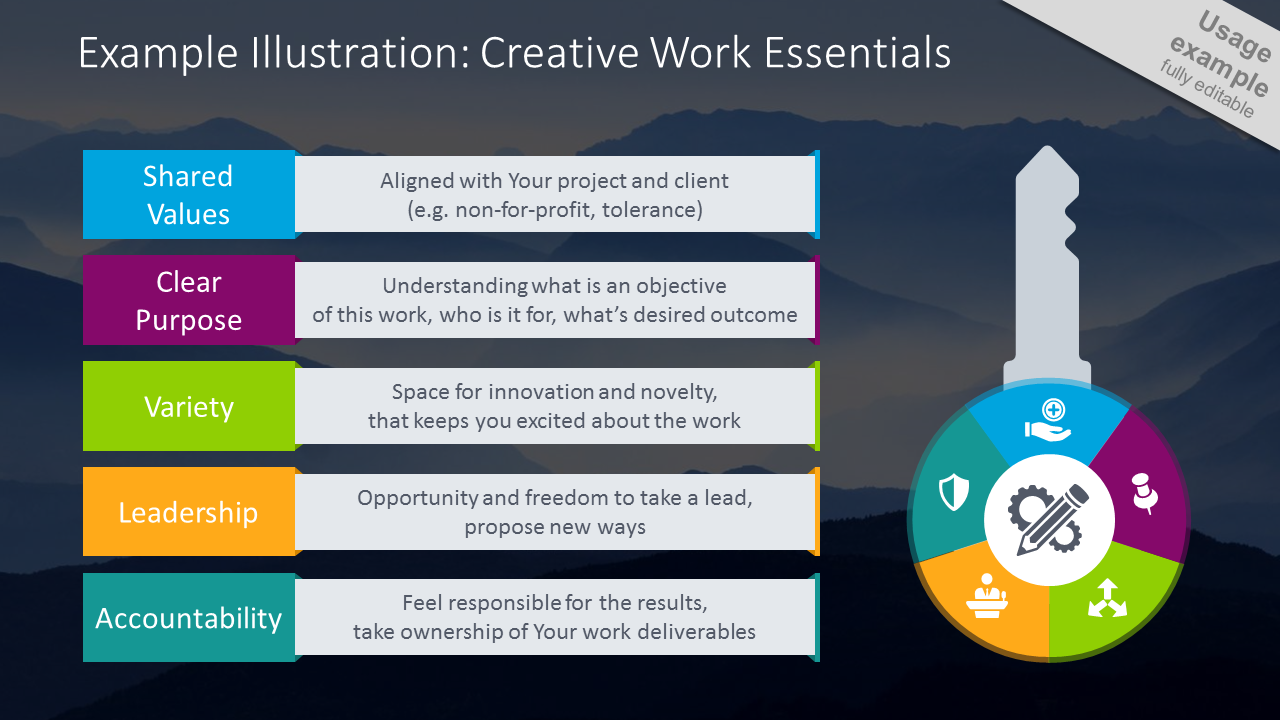 Example Illustration: Creative Work Essentials

Usage example fully editable

Shared Values

Aligned with Your project and client (e.g. non-for-profit, tolerance)

Clear Purpose

Understanding what is an objective of this work, who is it for, what's desired outcome

Variety

Space for innovation and novelty, that keeps you excited about the work

Leadership

Opportunity and freedom to take a lead, propose new ways

Accountability

Feel responsible for the results, take ownership of Your work deliverables